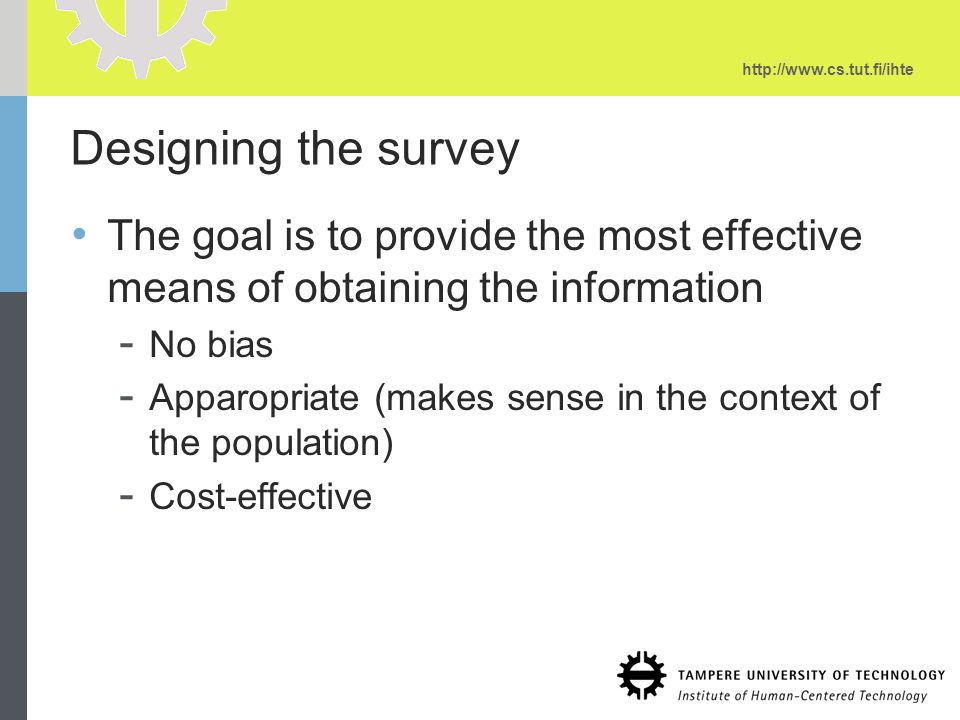 http://www.cs.tut.fi/ihte

Designing the survey

• The goal is to provide the most effective means of obtaining the information
  - No bias
  - Apparopriate (makes sense in the context of the population)
  - Cost-effective

TAMPERE UNIVERSITY OF TECHNOLOGY
Institute of Human-Centered Technology